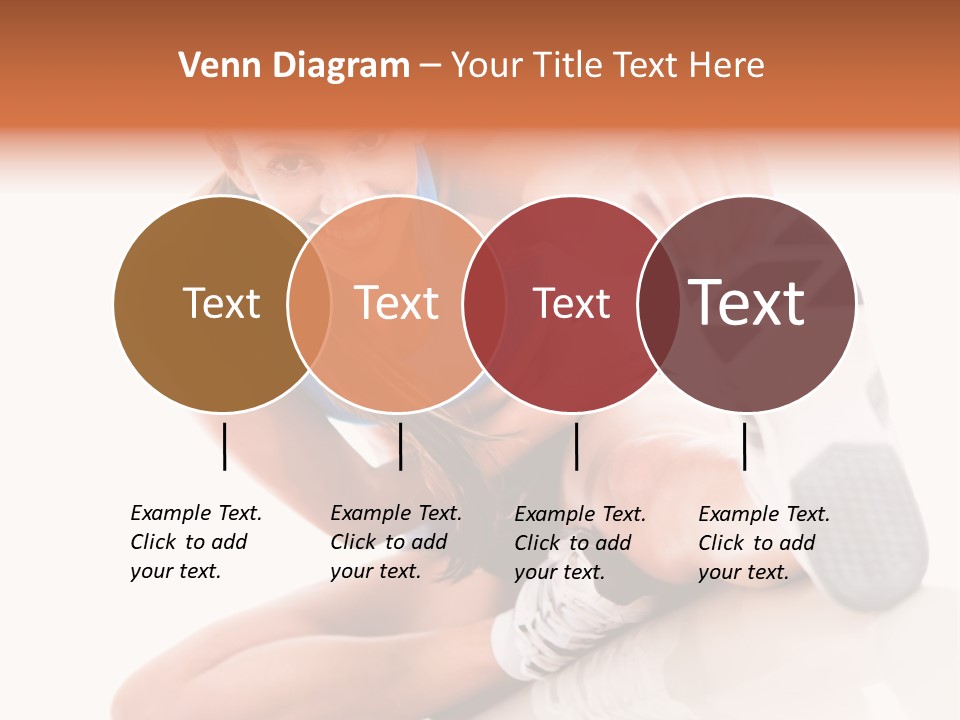 Venn Diagram – Your Title Text Here

Text

Text

Text

Text

Example Text. Click to add your text.

Example Text. Click to add your text.

Example Text. Click to add your text.

Example Text. Click to add your text.